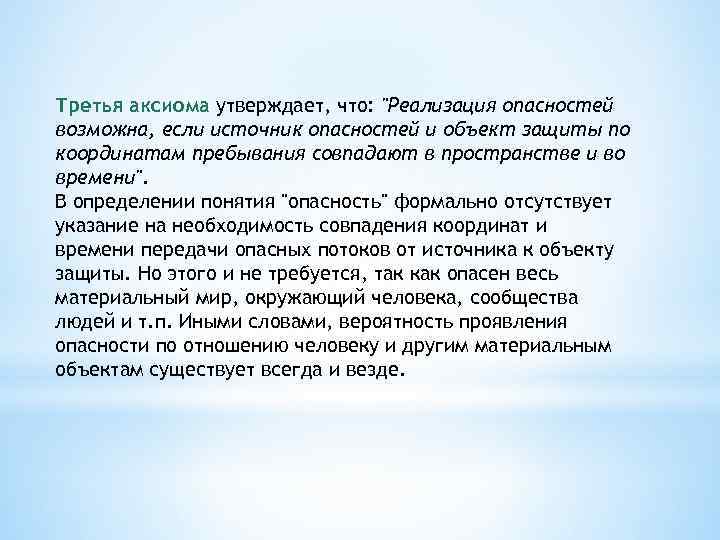 Третья аксиома утверждает, что: "Реализация опасностей возможна, если источник опасностей и объект защиты по координатам пребывания совпадают в пространстве и во времени".
В определении понятия "опасность" формально отсутствует указание на необходимость совпадения координат и времени передачи опасных потоков от источника к объекту защиты. Но этого и не требуется, так как опасен весь материальный мир, окружающий человека, сообщества людей и т.п. Иными словами, вероятность проявления опасности по отношению человеку и другим материальным объектам существует всегда и везде.